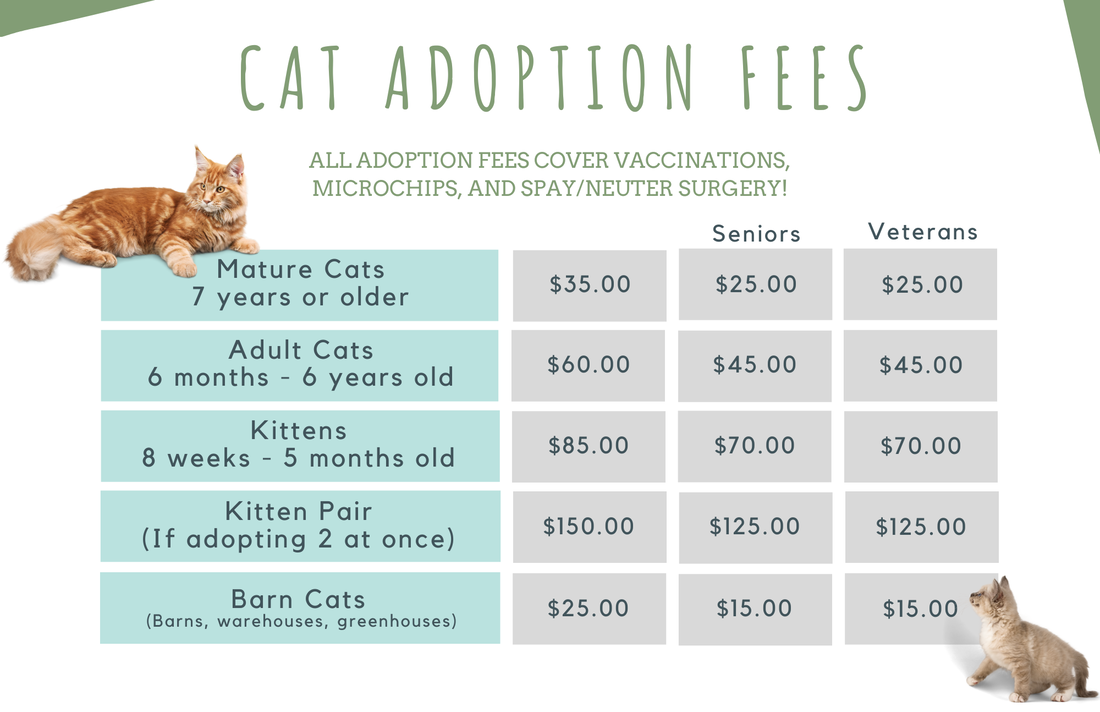 CAT ADOPTION FEES

ALL ADOPTION FEES COVER VACCINATIONS, MICROCHIPS, AND SPAY/NEUTER SURGERY!

| | | Seniors | Veterans |
|---|---|---|---|
| Mature Cats 7 years or older | \$35.00 | \$25.00 | \$25.00 |
| Adult Cats 6 months - 6 years old | \$60.00 | \$45.00 | \$45.00 |
| Kittens 8 weeks - 5 months old | \$85.00 | \$70.00 | \$70.00 |
| Kitten Pair (If adopting 2 at once) | \$150.00 | \$125.00 | \$125.00 |
| Barn Cats (Barns, warehouses, greenhouses) | \$25.00 | \$15.00 | \$15.00 |